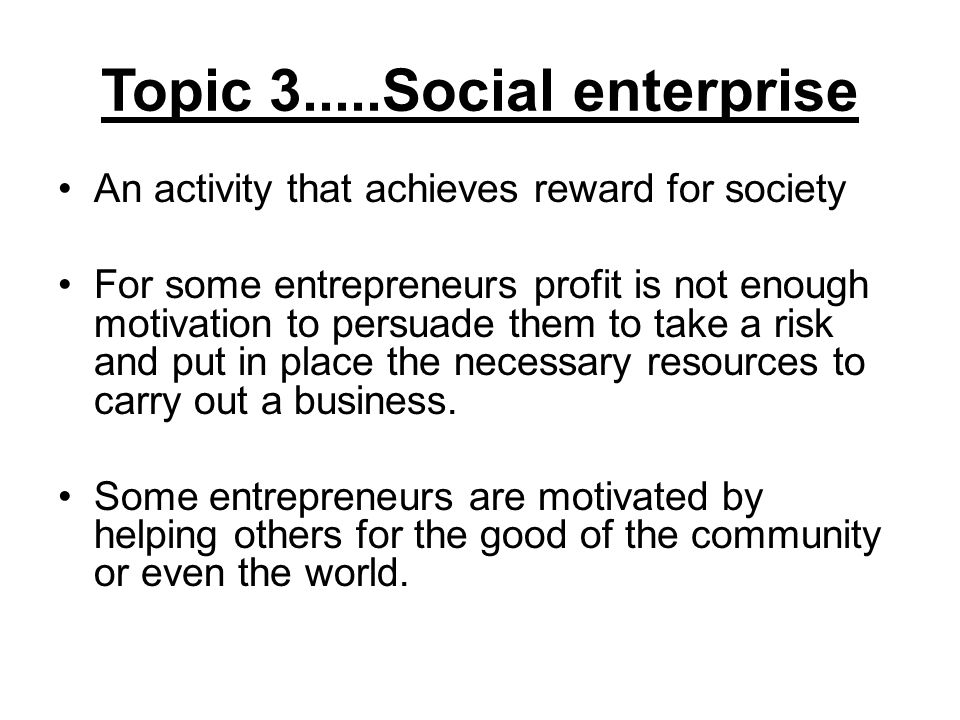 Topic 3.....Social enterprise

• An activity that achieves reward for society

• For some entrepreneurs profit is not enough motivation to persuade them to take a risk and put in place the necessary resources to carry out a business.

• Some entrepreneurs are motivated by helping others for the good of the community or even the world.